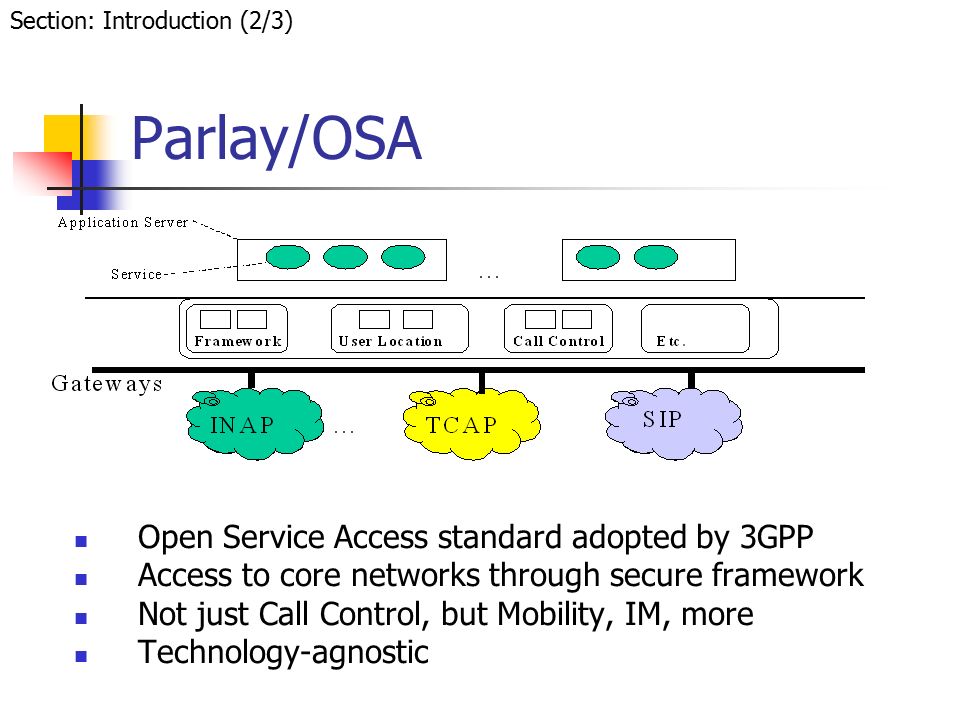 Section: Introduction (2/3)

Parlay/OSA

Application Server
Service
...
Framework
User Location
Call Control
Etc.
Gateways
INAP
...
TCAP
SIP

- Open Service Access standard adopted by 3GPP
- Access to core networks through secure framework
- Not just Call Control, but Mobility, IM, more
- Technology-agnostic